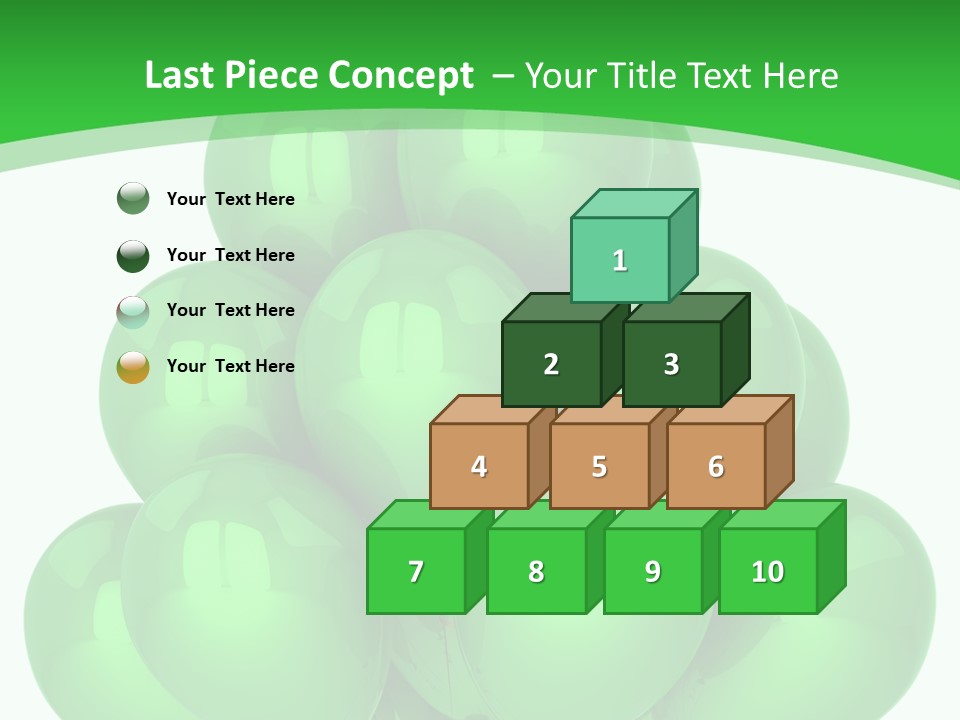 Last Piece Concept – Your Title Text Here

Your Text Here

Your Text Here

Your Text Here

Your Text Here

1

2

3

4

5

6

7

8

9

10